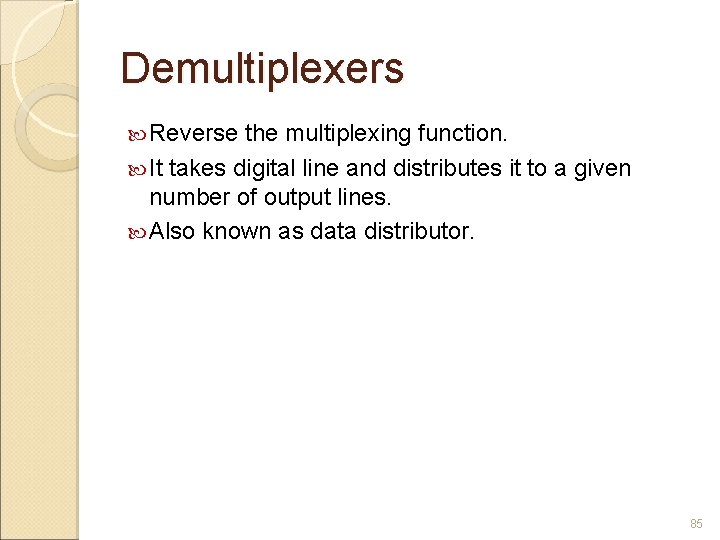 Demultiplexers

Reverse the multiplexing function.

It takes digital line and distributes it to a given number of output lines.

Also known as data distributor.

85